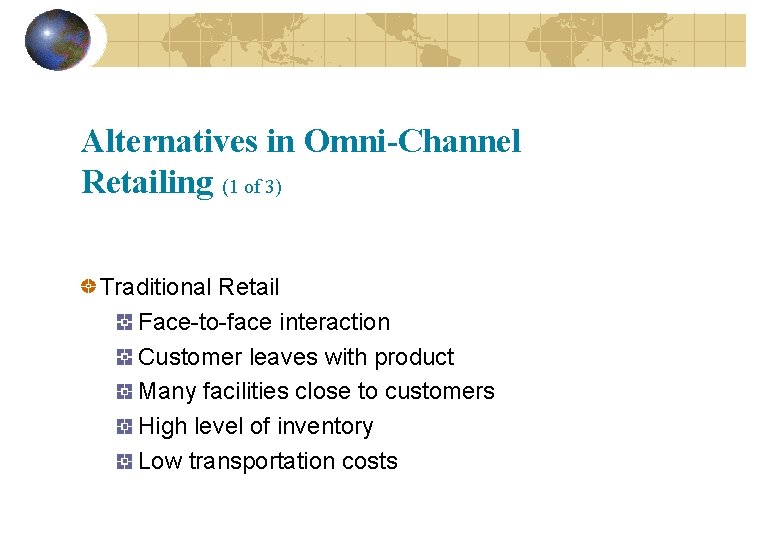 Alternatives in Omni-Channel Retailing (1 of 3)

Traditional Retail

Face-to-face interaction

Customer leaves with product

Many facilities close to customers

High level of inventory

Low transportation costs